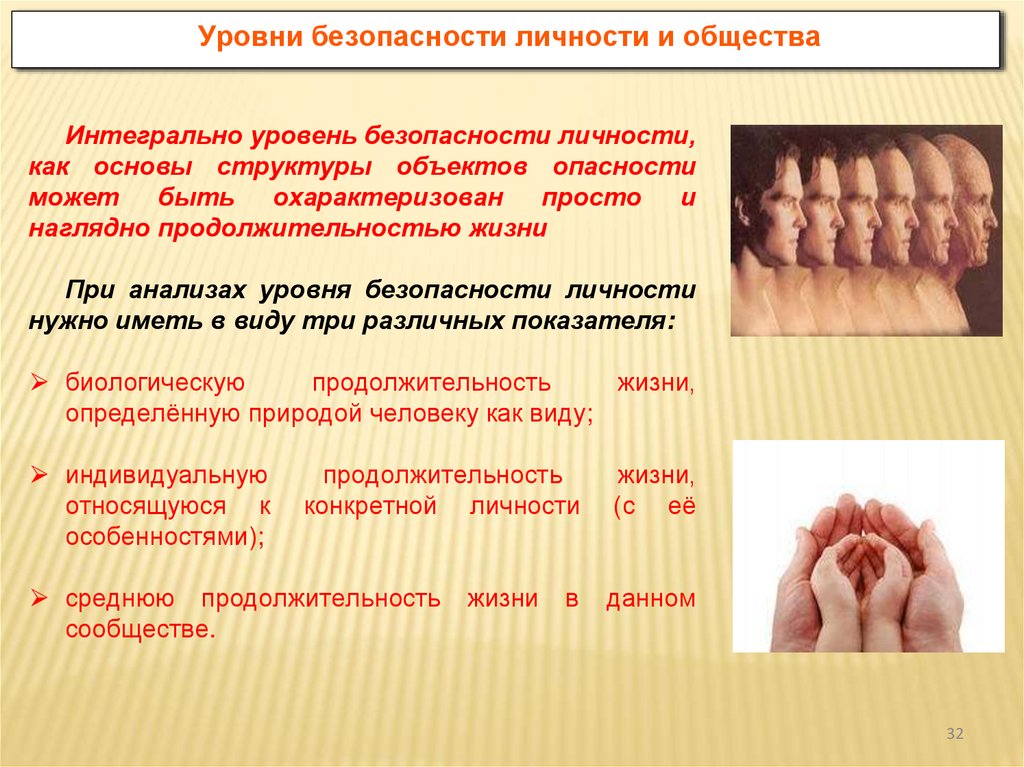 Уровни безопасности личности и общества

Интегрально уровень безопасности личности, как основы структуры объектов опасности может быть охарактеризован просто и наглядно продолжительностью жизни

При анализах уровня безопасности личности нужно иметь в виду три различных показателя:

➢ биологическую продолжительность жизни, определённую природой человеку как виду;

➢ индивидуальную продолжительность жизни, относящуюся к конкретной личности (с её особенностями);

➢ среднюю продолжительность жизни в данном сообществе.

32